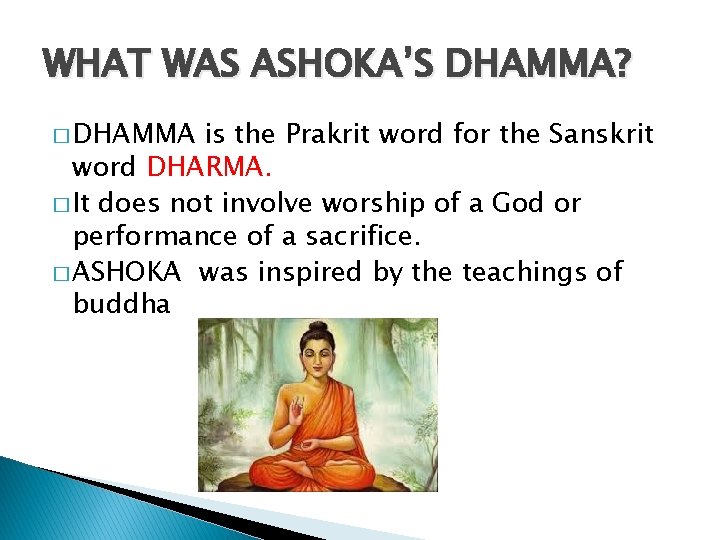 WHAT WAS ASHOKA'S DHAMMA?

□ DHAMMA is the Prakrit word for the Sanskrit word DHARMA.

□ It does not involve worship of a God or performance of a sacrifice.

□ ASHOKA was inspired by the teachings of buddha